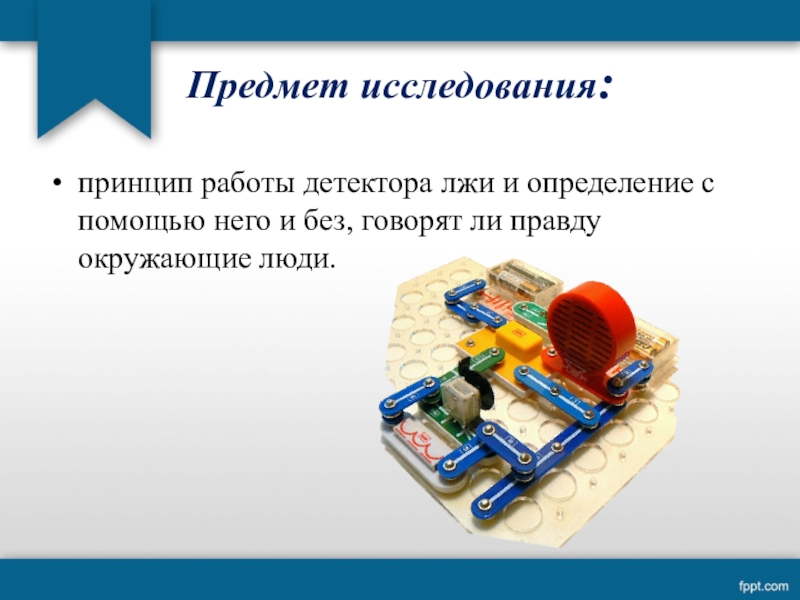 Предмет исследования:

• принцип работы детектора лжи и определение с помощью него и без, говорят ли правду окружающие люди.

fppt.com